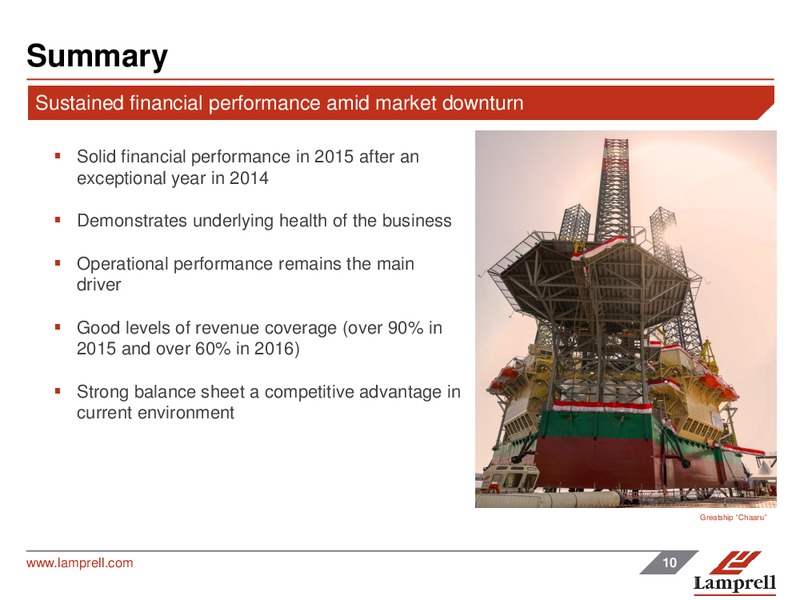 Summary

Sustained financial performance amid market downturn

▪ Solid financial performance in 2015 after an exceptional year in 2014

▪ Demonstrates underlying health of the business

▪ Operational performance remains the main driver

▪ Good levels of revenue coverage (over 90% in 2015 and over 60% in 2016)

▪ Strong balance sheet a competitive advantage in current environment

Greatship "Chaaru"

www.lamprell.com

10

Lamprell